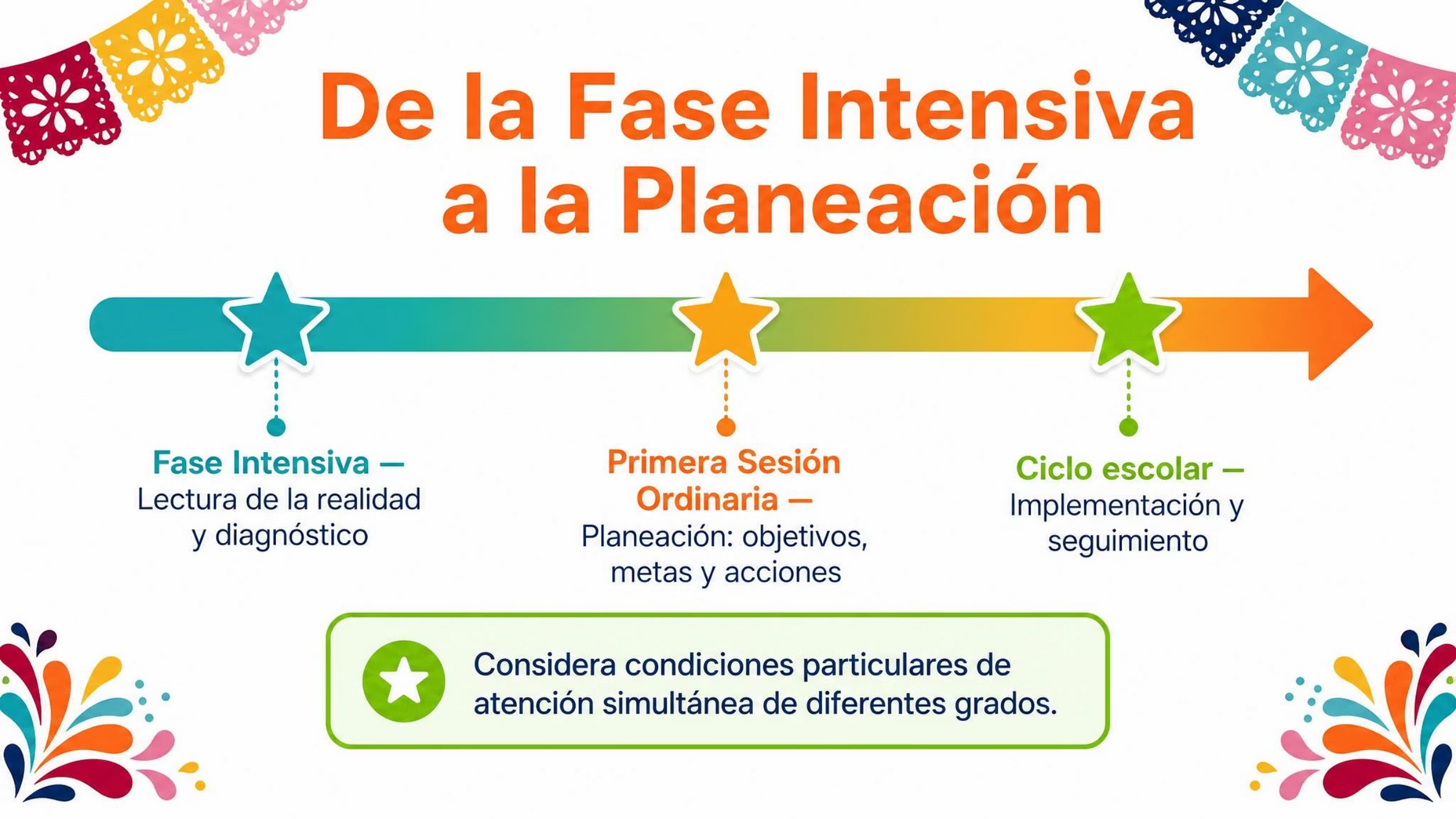 De la Fase Intensiva a la Planeación

Fase Intensiva — Lectura de la realidad y diagnóstico

Primera Sesión Ordinaria — Planeación: objetivos, metas y acciones

Ciclo escolar — Implementación y seguimiento

Considera condiciones particulares de atención simultánea de diferentes grados.